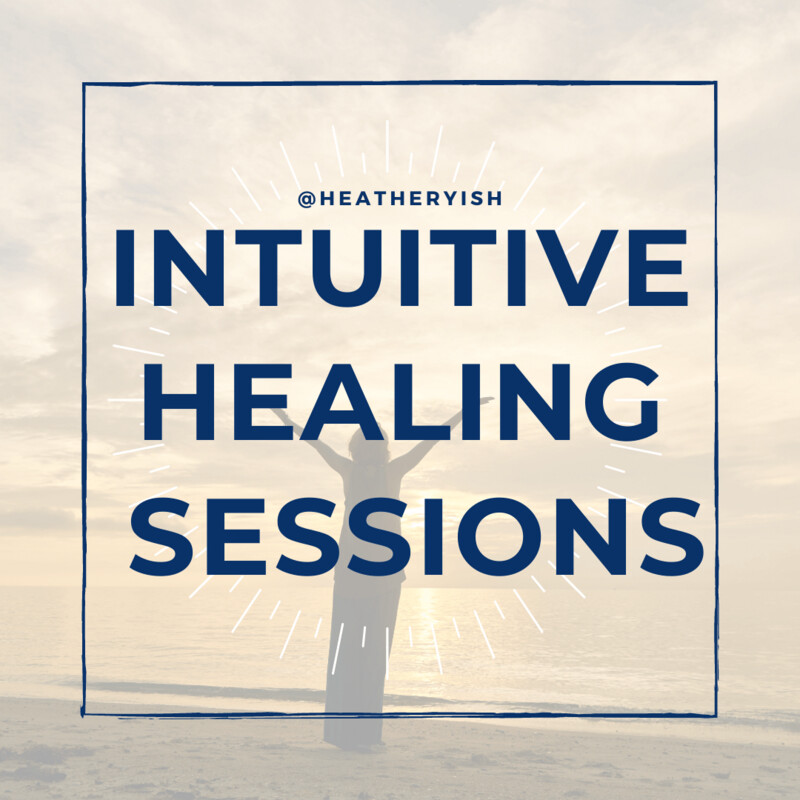 @HEATHERYISH
INTUITIVE
HEALING
SESSIONS